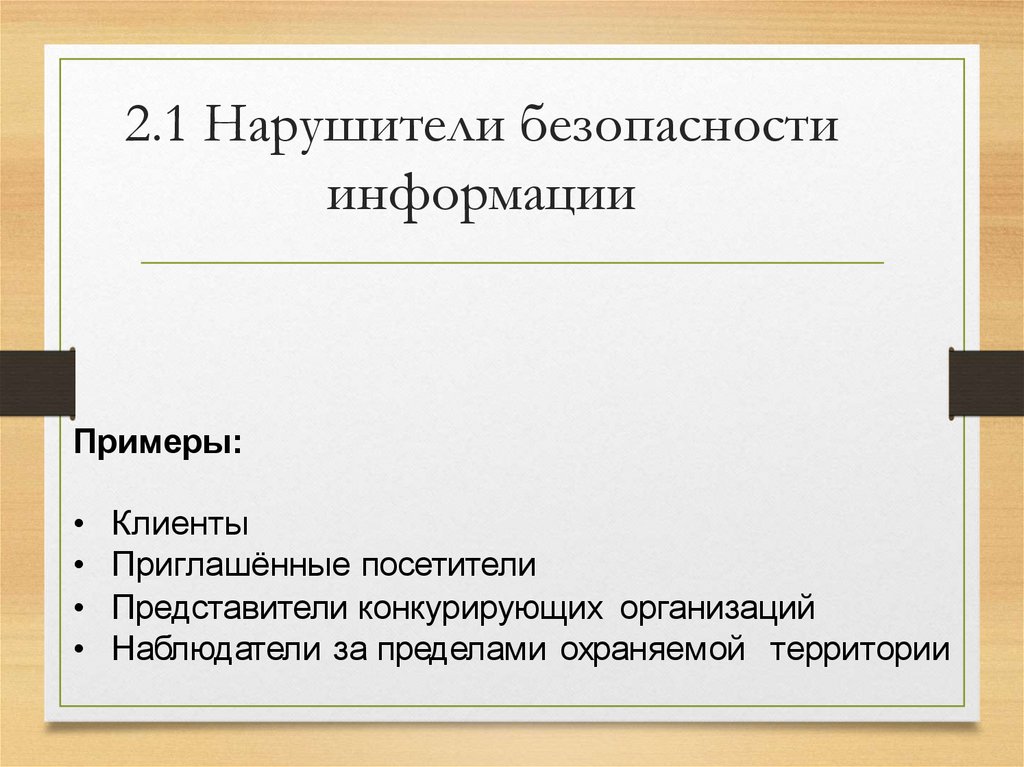 2.1 Нарушители безопасности информации

Примеры:

• Клиенты
• Приглашённые посетители
• Представители конкурирующих организаций
• Наблюдатели за пределами охраняемой территории